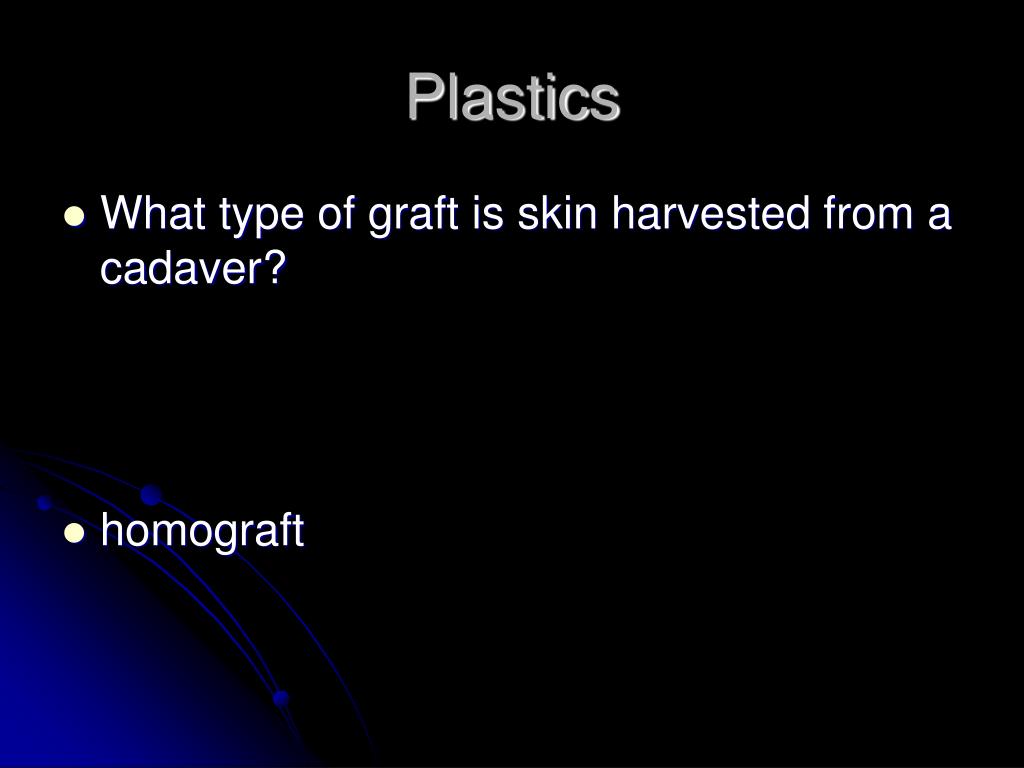 Plastics

- What type of graft is skin harvested from a cadaver?

- homograft